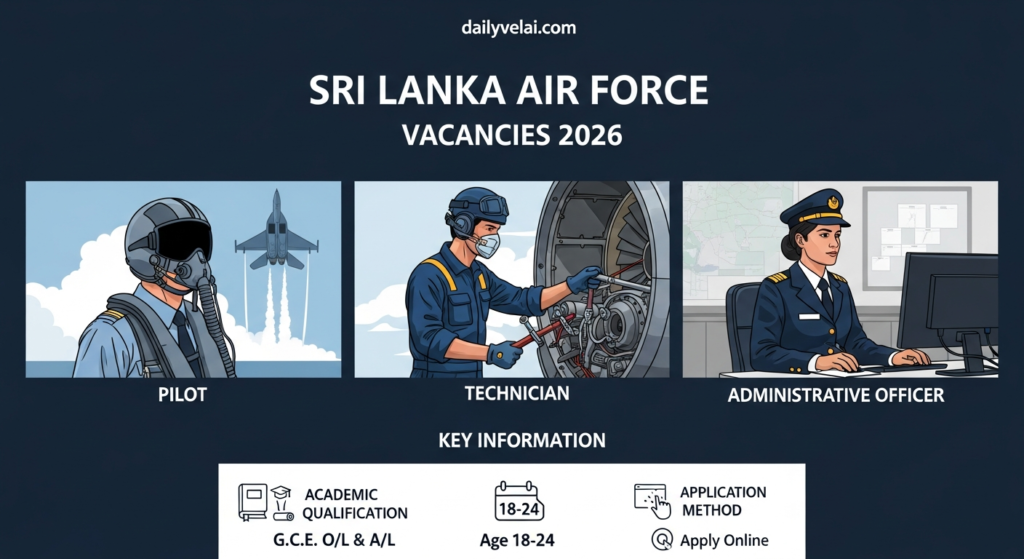 dailyvelai.com

SRI LANKA AIR FORCE

VACANCIES 2026

PILOT

TECHNICIAN

ADMINISTRATIVE OFFICER

KEY INFORMATION

ACADEMIC QUALIFICATION

G.C.E. O/L & A/L

18-24

Age 18-24

APPLICATION METHOD

Apply Online